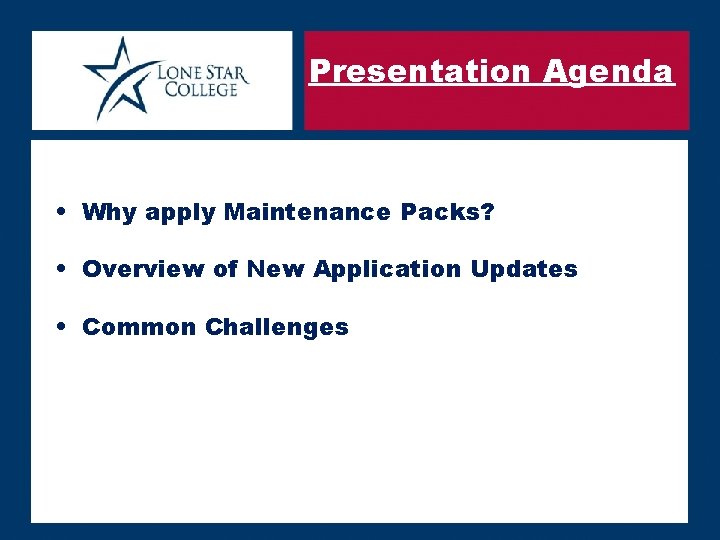 LONE STAR COLLEGE

Presentation Agenda

• Why apply Maintenance Packs?

• Overview of New Application Updates

• Common Challenges